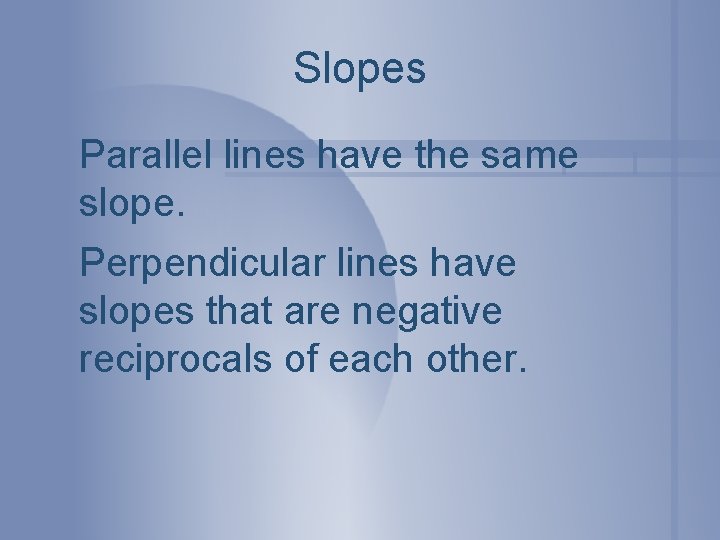 Slopes

Parallel lines have the same slope.

Perpendicular lines have slopes that are negative reciprocals of each other.